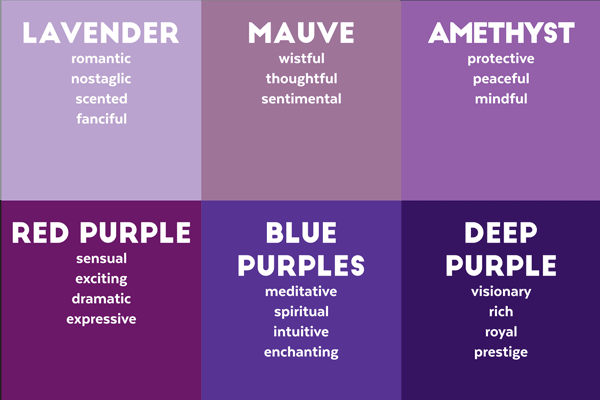 LAVENDER
romantic
nostaglic
scented
fanciful

MAUVE
wistful
thoughtful
sentimental

AMETHYST
protective
peaceful
mindful

RED PURPLE
sensual
exciting
dramatic
expressive

BLUE PURPLES
meditative
spiritual
intuitive
enchanting

DEEP PURPLE
visionary
rich
royal
prestige